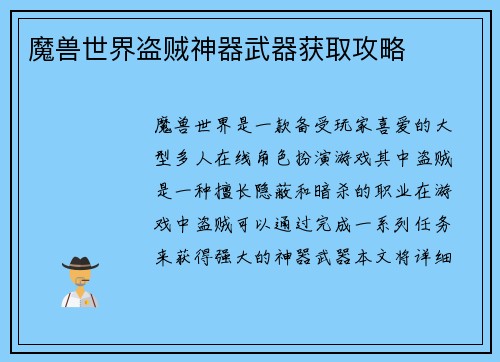 魔兽世界盗贼神器武器获取攻略

魔兽世界是一款备受玩家喜爱的大型多人在线角色扮演游戏其中盗贼是一种擅长隐蔽和暗杀的职业在游戏中盗贼可以通过完成一系列任务来获得强大的神器武器本文将详细